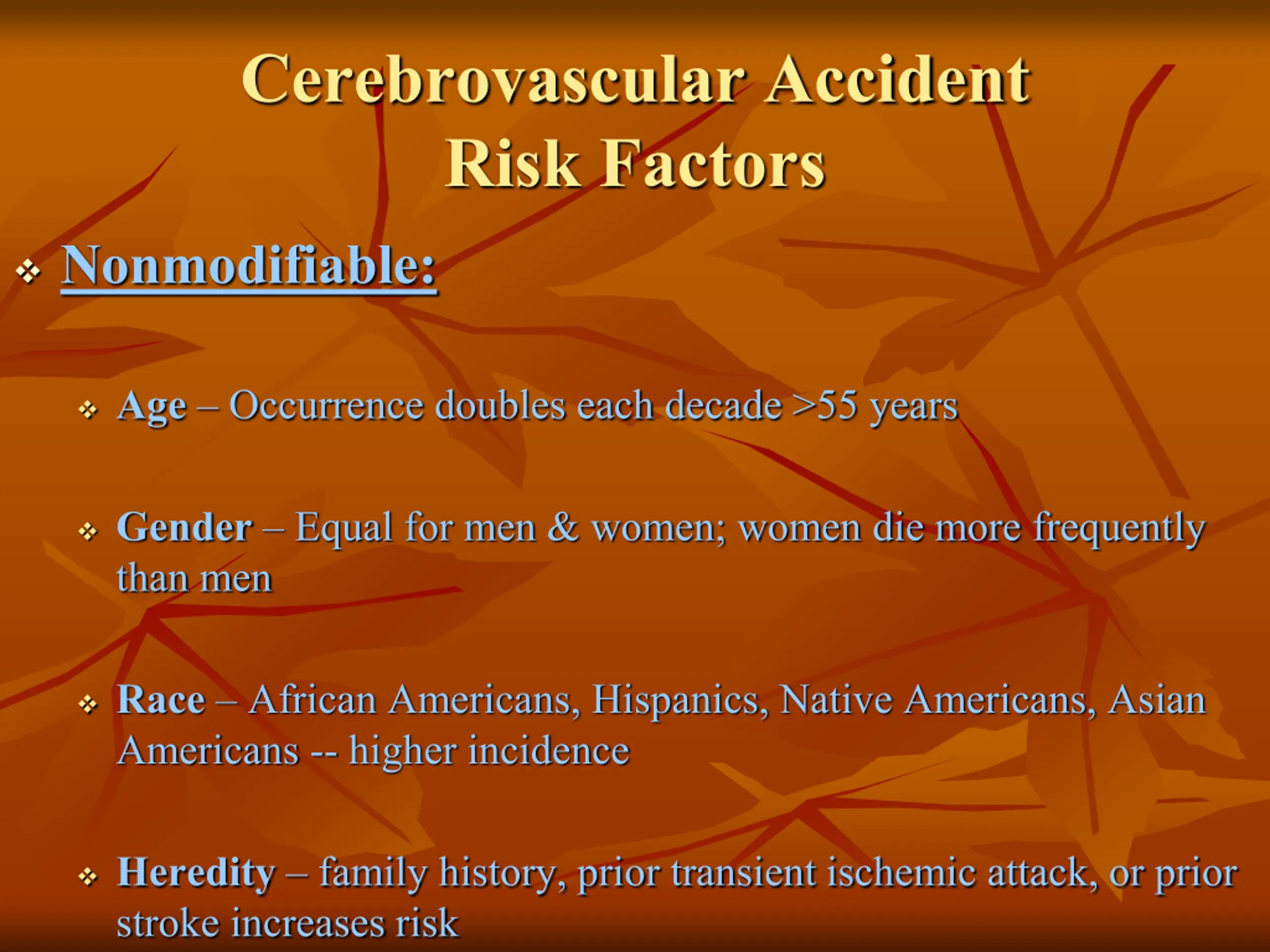 Cerebrovascular Accident
Risk Factors

❖ Nonmodifiable:

❖ Age – Occurrence doubles each decade >55 years

❖ Gender – Equal for men & women; women die more frequently than men

❖ Race – African Americans, Hispanics, Native Americans, Asian Americans -- higher incidence

❖ Heredity – family history, prior transient ischemic attack, or prior stroke increases risk